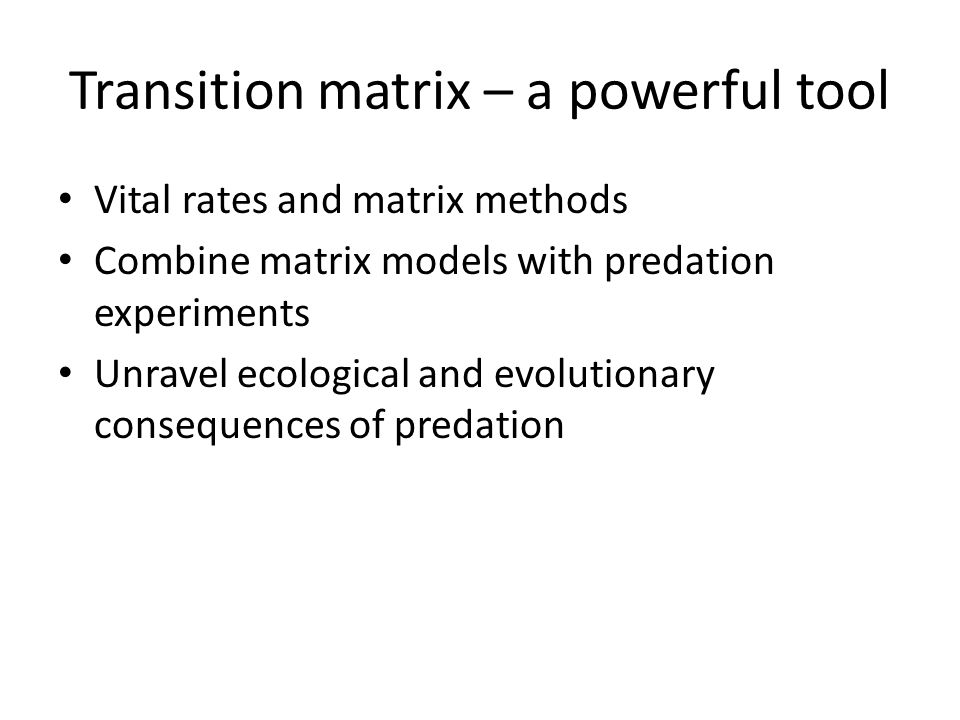 Transition matrix – a powerful tool

• Vital rates and matrix methods
• Combine matrix models with predation experiments
• Unravel ecological and evolutionary consequences of predation